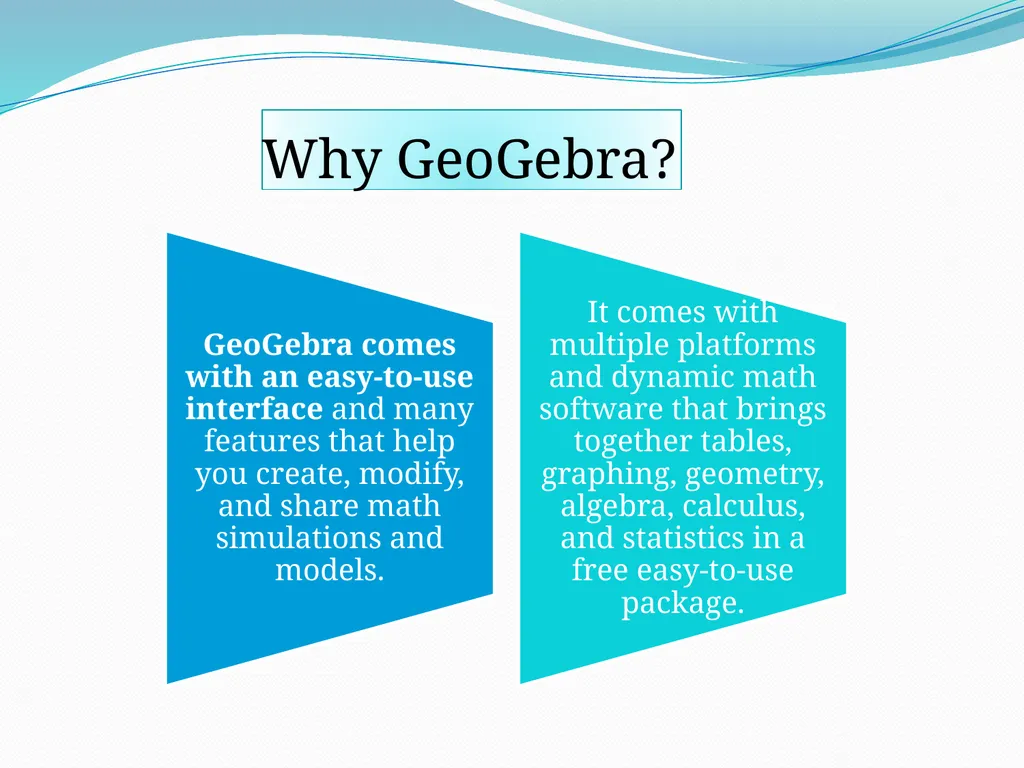 Why GeoGebra?

GeoGebra comes with an easy-to-use interface and many features that help you create, modify, and share math simulations and models.

It comes with multiple platforms and dynamic math software that brings together tables, graphing, geometry, algebra, calculus, and statistics in a free easy-to-use package.